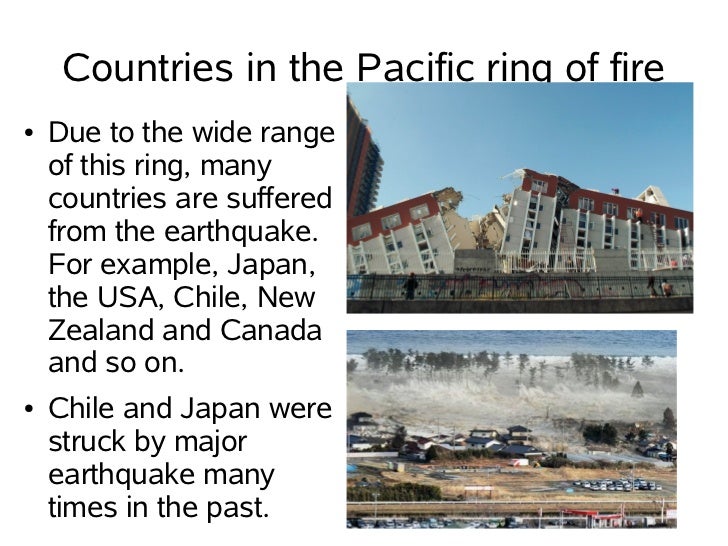 Countries in the Pacific ring of fire

• Due to the wide range of this ring, many countries are suffered from the earthquake. For example, Japan, the USA, Chile, New Zealand and Canada and so on.

• Chile and Japan were struck by major earthquake many times in the past.